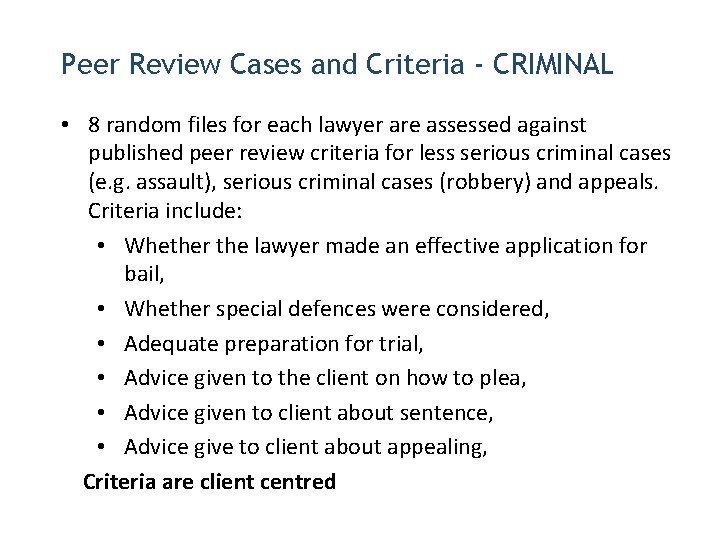 Peer Review Cases and Criteria - CRIMINAL

• 8 random files for each lawyer are assessed against published peer review criteria for less serious criminal cases (e.g. assault), serious criminal cases (robbery) and appeals. Criteria include:

• Whether the lawyer made an effective application for bail,
• Whether special defences were considered,
• Adequate preparation for trial,
• Advice given to the client on how to plea,
• Advice given to client about sentence,
• Advice give to client about appealing,

Criteria are client centred